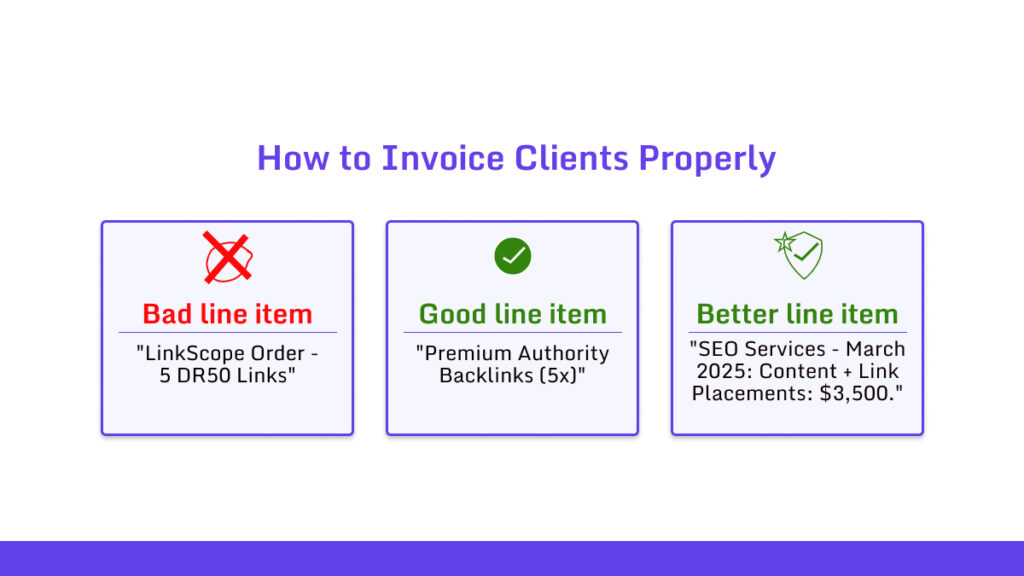 How to Invoice Clients Properly

Bad line item

"LinkScope Order - 5 DR50 Links"

Good line item

"Premium Authority Backlinks (5x)"

Better line item

"SEO Services - March 2025: Content + Link Placements: $3,500."